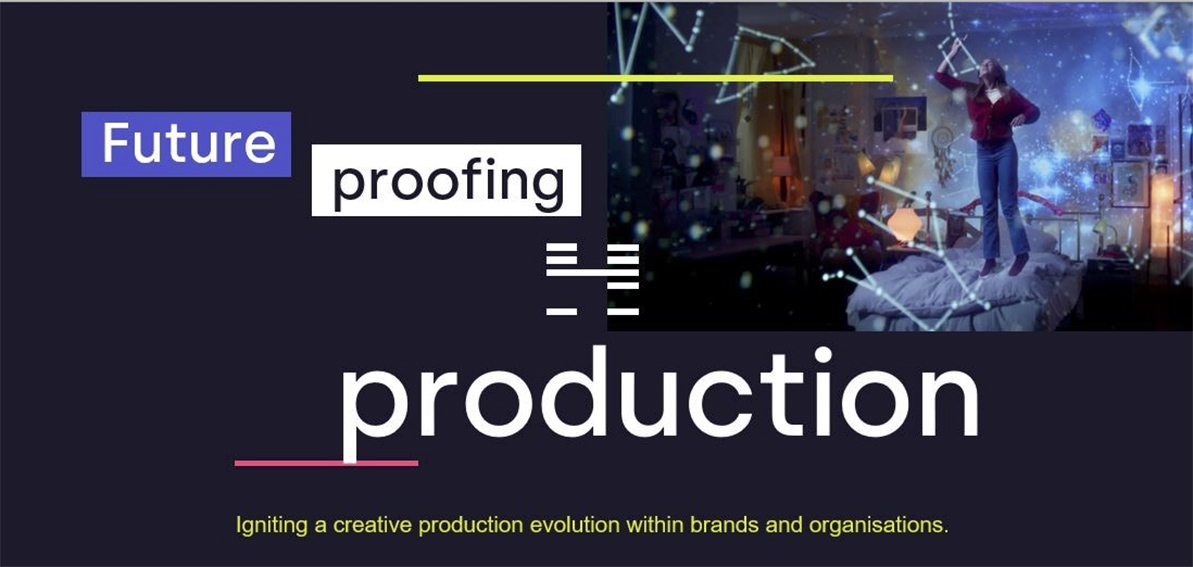 Future proofing

production

Igniting a creative production evolution within brands and organisations.